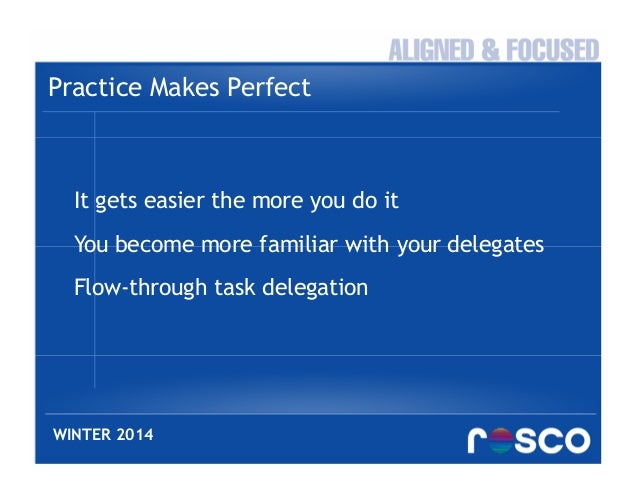 ALIGNED & FOCUSED

Practice Makes Perfect

It gets easier the more you do it

You become more familiar with your delegates

Flow-through task delegation

WINTER 2014

rosco